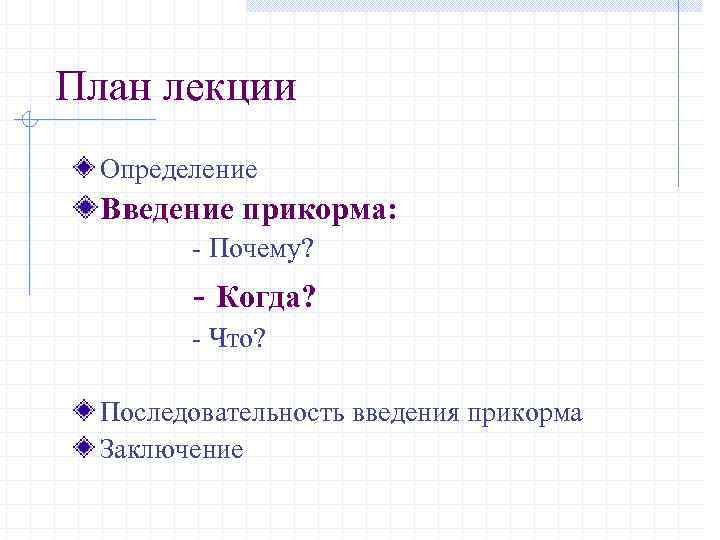 План лекции

Определение

Введение прикорма:

- Почему?

- Когда?

- Что?

Последовательность введения прикорма

Заключение